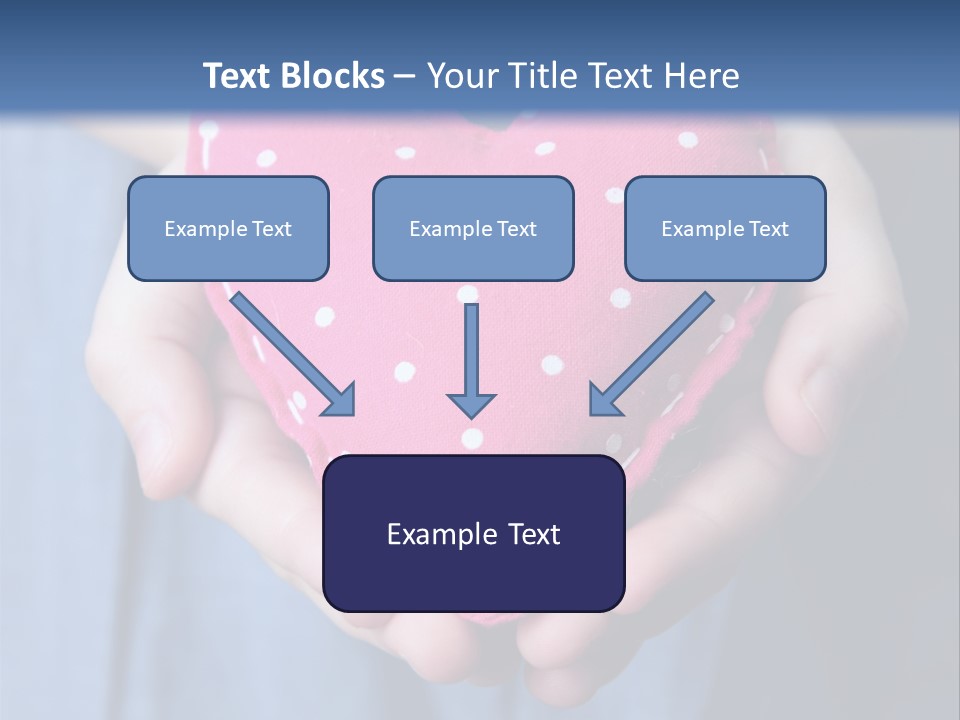 Text Blocks – Your Title Text Here

Example Text

Example Text

Example Text

Example Text